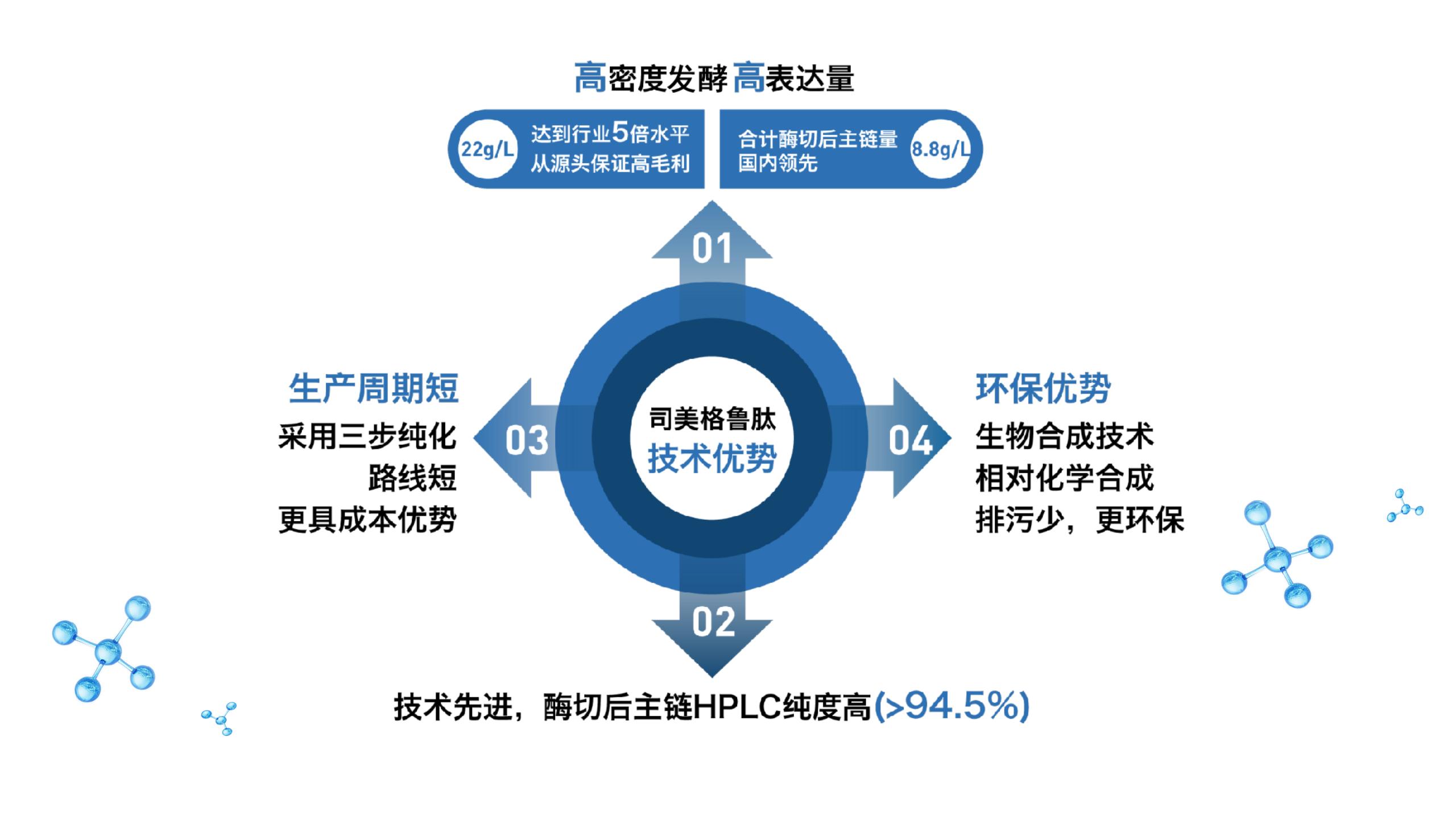 高密度发酵 高表达量

22g/L 达到行业5倍水平 从源头保证高毛利

合计酶切后主链量 国内领先 8.8g/L

01

生产周期短
采用三步纯化
路线短
更具成本优势

03

司美格鲁肽
技术优势

04

环保优势
生物合成技术
相对化学合成
排污少，更环保

02

技术先进，酶切后主链HPLC纯度高(>94.5%)